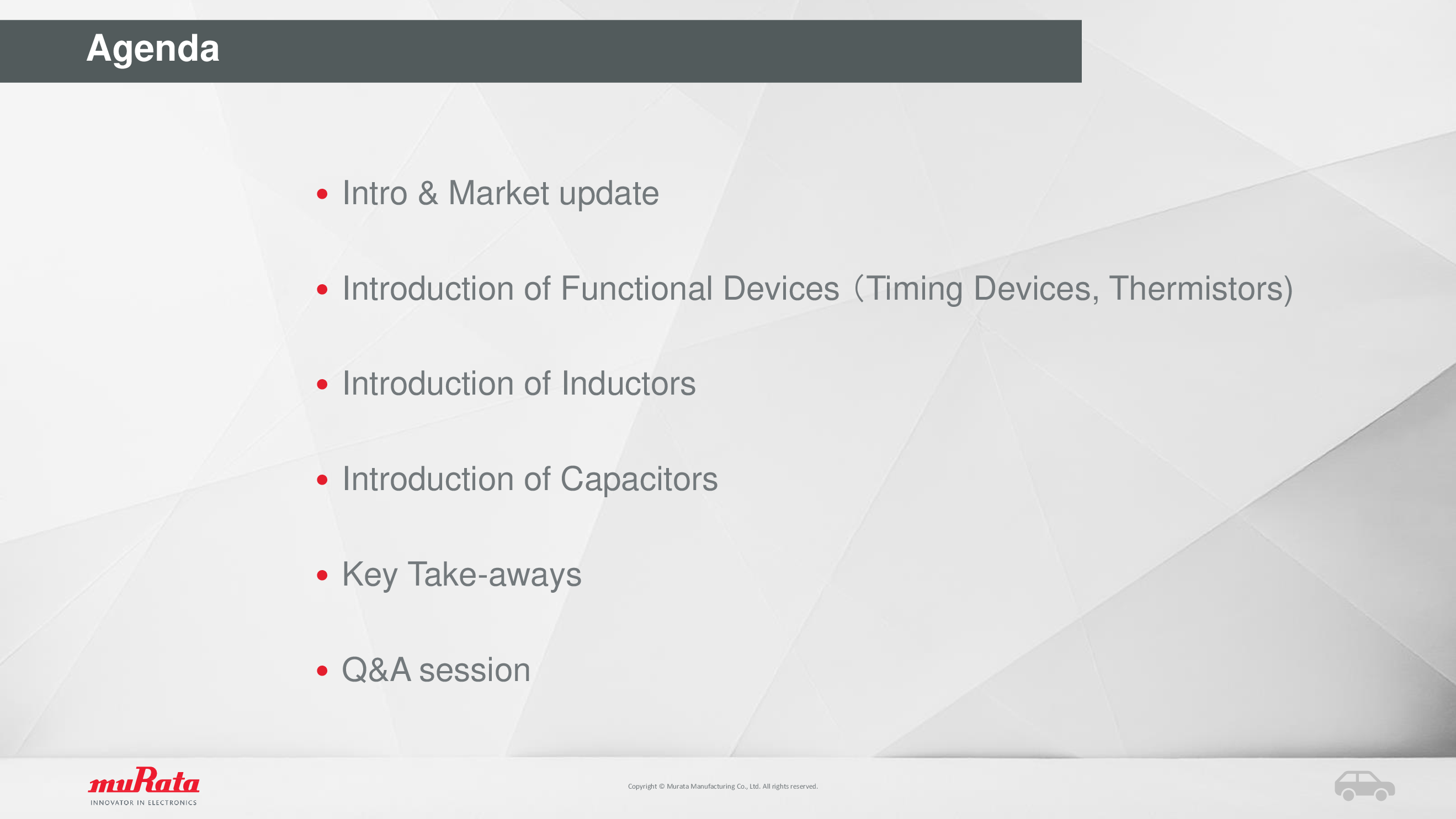 Agenda

• Intro & Market update

• Introduction of Functional Devices（Timing Devices, Thermistors)

• Introduction of Inductors

• Introduction of Capacitors

• Key Take-aways

• Q&A session

muRata
INNOVATOR IN ELECTRONICS

Copyright © Murata Manufacturing Co., Ltd. All rights reserved.